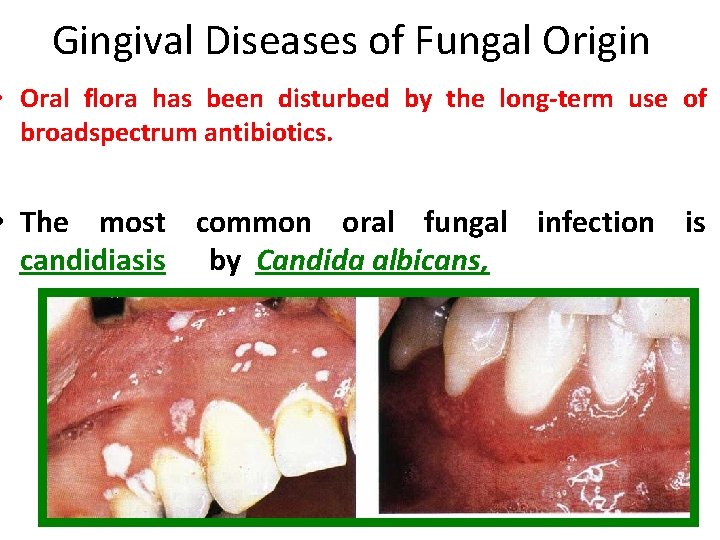 Gingival Diseases of Fungal Origin

• Oral flora has been disturbed by the long-term use of broadspectrum antibiotics.

• The most common oral fungal infection is candidiasis by Candida albicans,